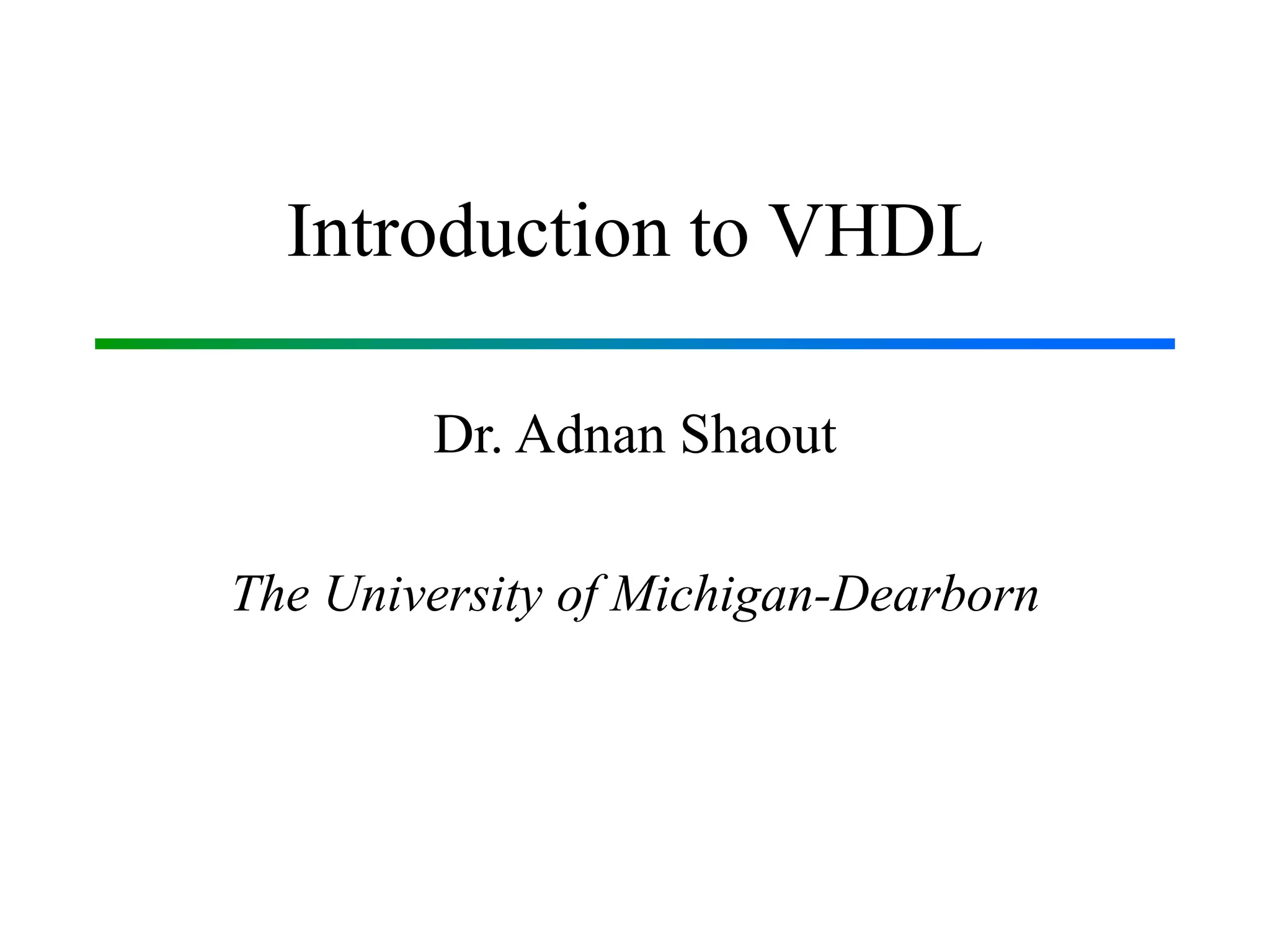 Introduction to VHDL

Dr. Adnan Shaout

The University of Michigan-Dearborn